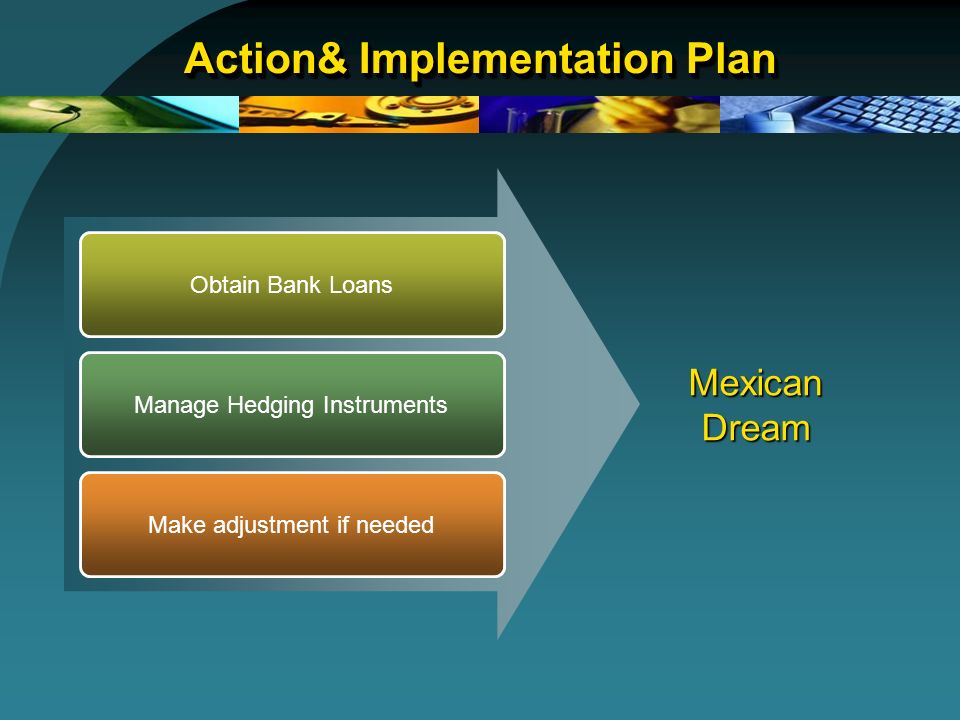 Action& Implementation Plan

Obtain Bank Loans

Manage Hedging Instruments

Make adjustment if needed

Mexican Dream